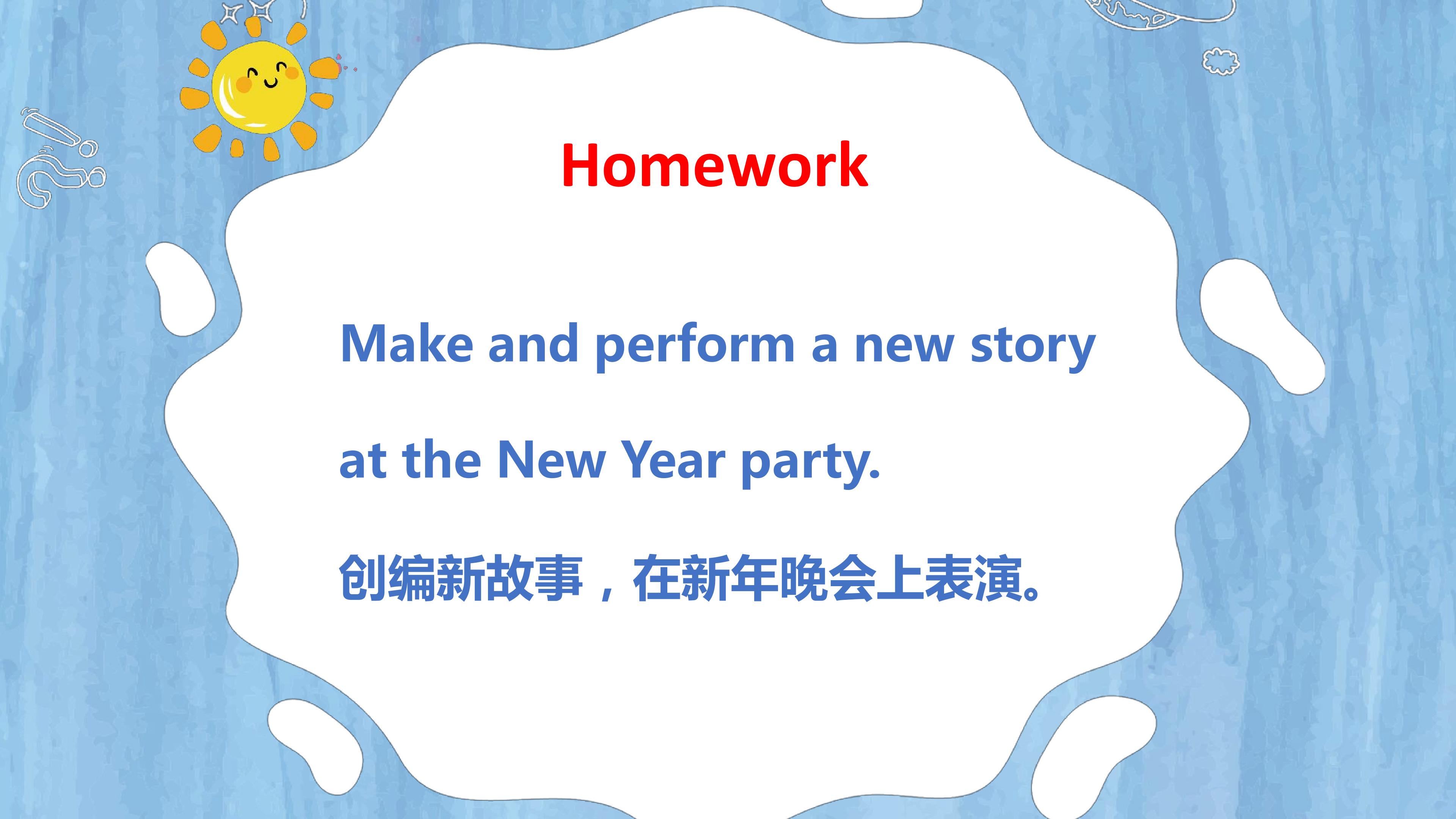 Homework

Make and perform a new story at the New Year party.

创编新故事，在新年晚会上表演。